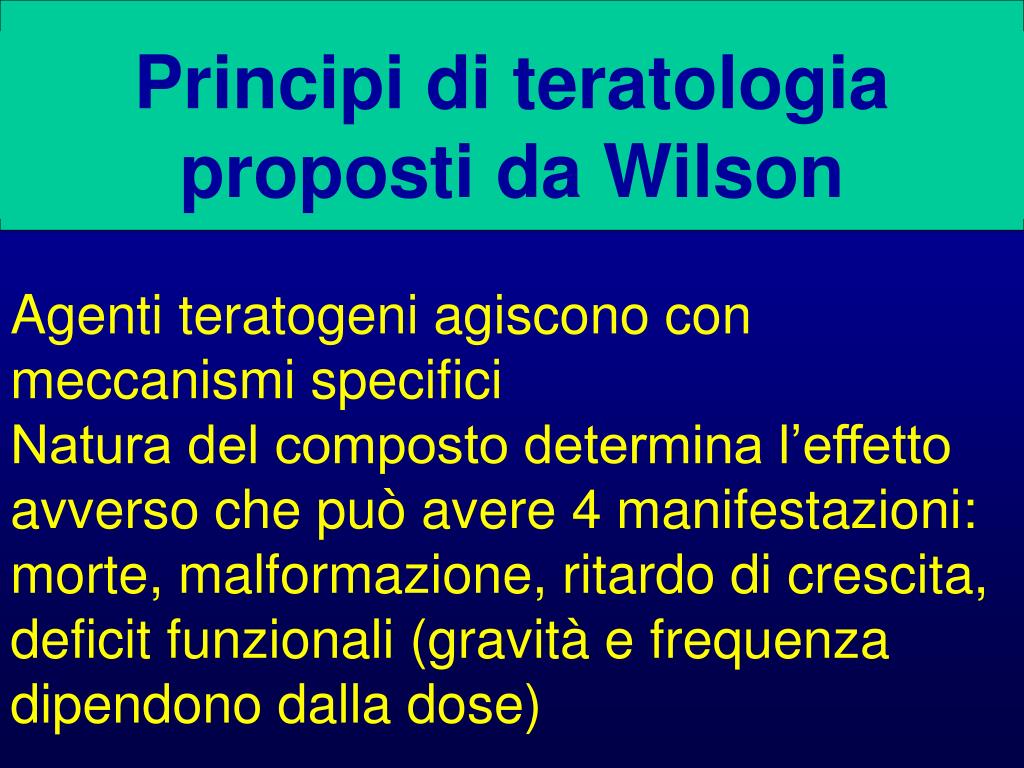 Principi di teratologia proposti da Wilson

Agenti teratogeni agiscono con meccanismi specifici
Natura del composto determina l’effetto avverso che può avere 4 manifestazioni: morte, malformazione, ritardo di crescita, deficit funzionali (gravità e frequenza dipendono dalla dose)